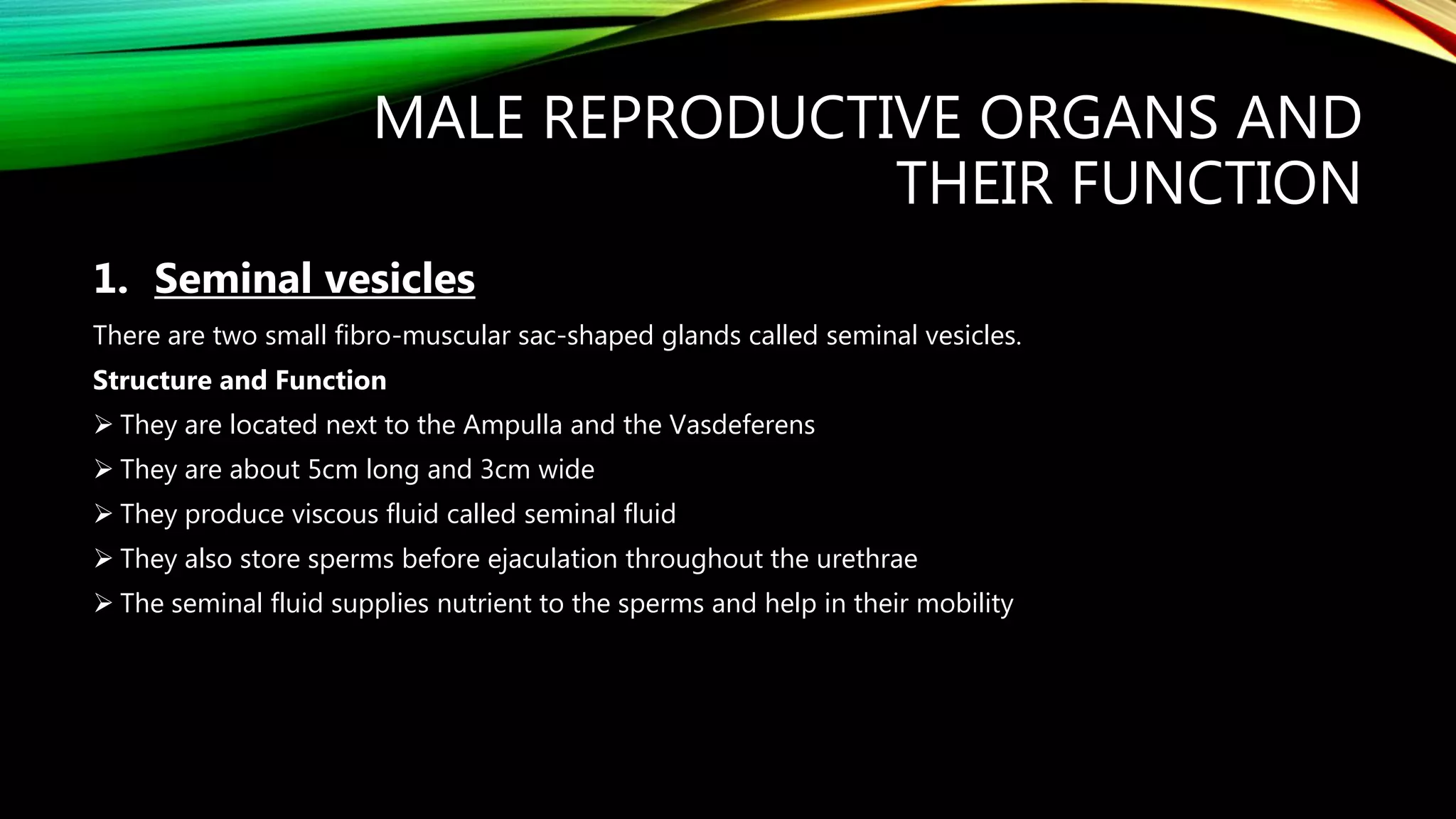 MALE REPRODUCTIVE ORGANS AND THEIR FUNCTION

1. Seminal vesicles

There are two small fibro-muscular sac-shaped glands called seminal vesicles.

Structure and Function

➢ They are located next to the Ampulla and the Vasdeferens

➢ They are about 5cm long and 3cm wide

➢ They produce viscous fluid called seminal fluid

➢ They also store sperms before ejaculation throughout the urethrae

➢ The seminal fluid supplies nutrient to the sperms and help in their mobility